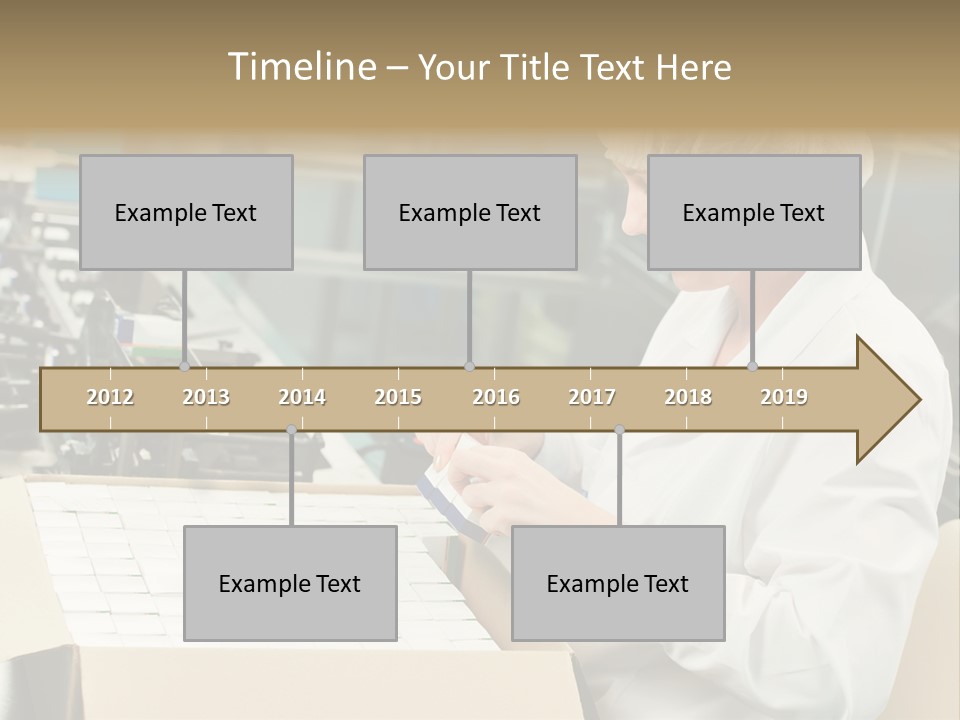 Timeline – Your Title Text Here

Example Text

Example Text

Example Text

2012 2013 2014 2015 2016 2017 2018 2019

Example Text

Example Text